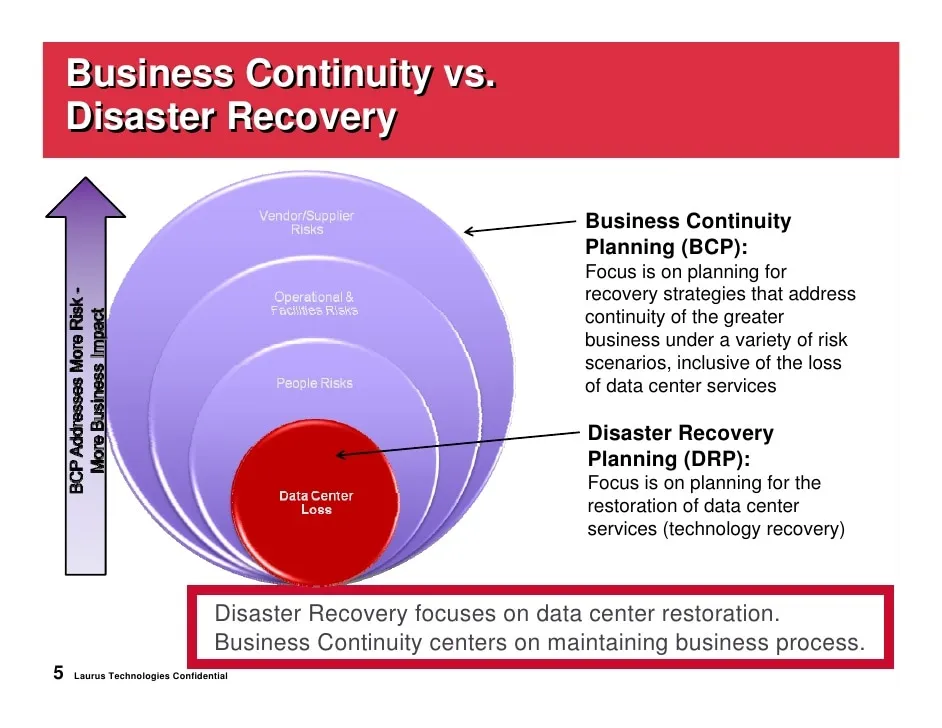 Business Continuity vs.
Disaster Recovery

BCP Addresses More Risk -
More Business Impact

Vendor/Supplier Risks

Operational & Facilities Risks

People Risks

Data Center Loss

Business Continuity Planning (BCP):
Focus is on planning for recovery strategies that address continuity of the greater business under a variety of risk scenarios, inclusive of the loss of data center services

Disaster Recovery Planning (DRP):
Focus is on planning for the restoration of data center services (technology recovery)

Disaster Recovery focuses on data center restoration.
Business Continuity centers on maintaining business process.

5 Laurus Technologies Confidential